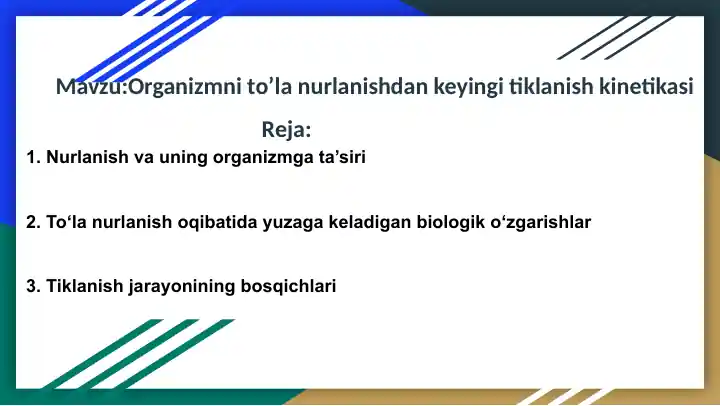 Mavzu:Organizmni to’la nurlanishdan keyingi tiklanish kinetikasi

Reja:

1. Nurlanish va uning organizmga ta’siri

2. To‘la nurlanish oqibatida yuzaga keladigan biologik o‘zgarishlar

3. Tiklanish jarayonining bosqichlari